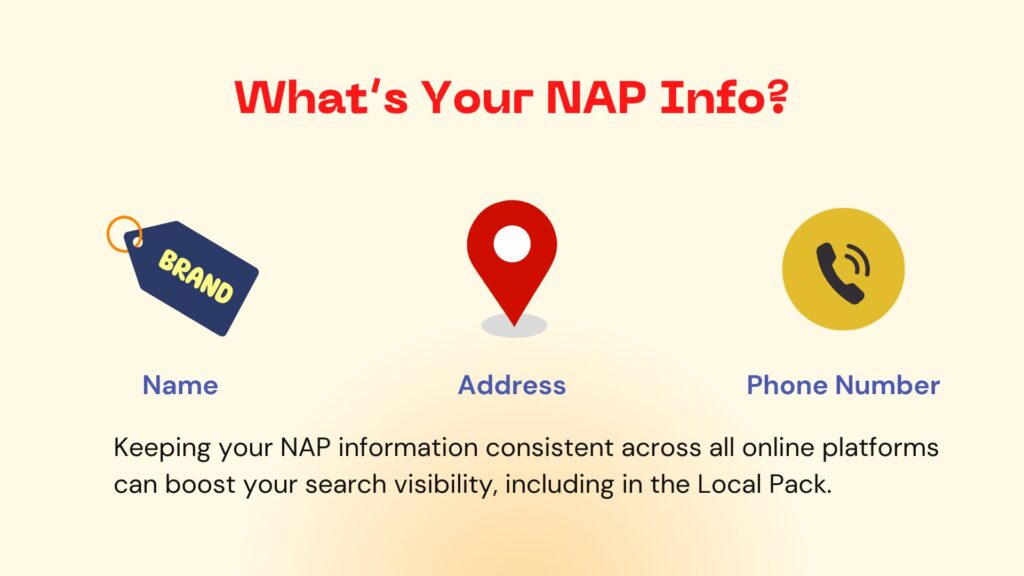 What's Your NAP Info?

BRAND

Name

Address

Phone Number

Keeping your NAP information consistent across all online platforms can boost your search visibility, including in the Local Pack.